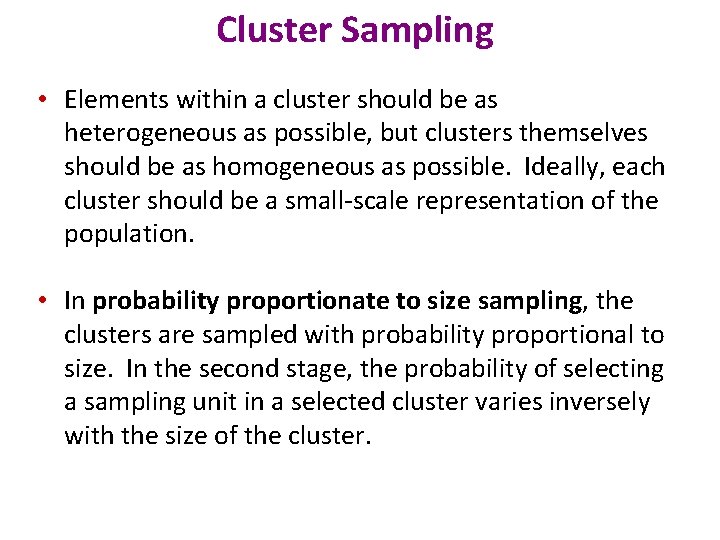 Cluster Sampling

• Elements within a cluster should be as heterogeneous as possible, but clusters themselves should be as homogeneous as possible. Ideally, each cluster should be a small-scale representation of the population.

• In probability proportionate to size sampling, the clusters are sampled with probability proportional to size. In the second stage, the probability of selecting a sampling unit in a selected cluster varies inversely with the size of the cluster.